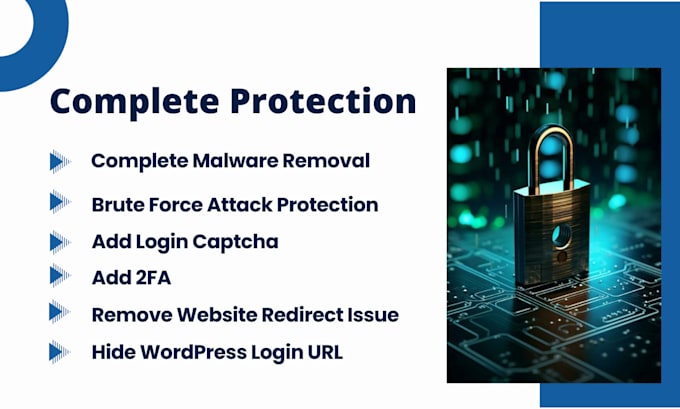 Complete Protection

Complete Malware Removal

Brute Force Attack Protection

Add Login Captcha

Add 2FA

Remove Website Redirect Issue

Hide WordPress Login URL